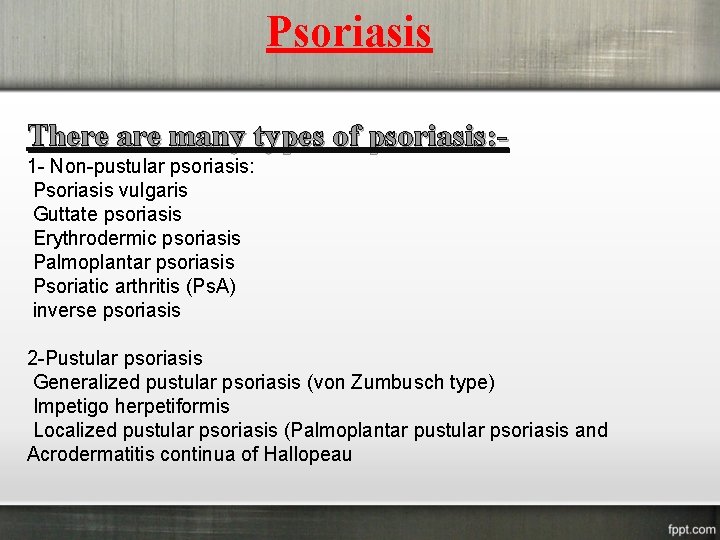 Psoriasis

There are many types of psoriasis:-

1- Non-pustular psoriasis:
Psoriasis vulgaris
Guttate psoriasis
Erythrodermic psoriasis
Palmoplantar psoriasis
Psoriatic arthritis (PsA)
inverse psoriasis

2-Pustular psoriasis
Generalized pustular psoriasis (von Zumbusch type)
Impetigo herpetiformis
Localized pustular psoriasis (Palmoplantar pustular psoriasis and Acrodermatitis continua of Hallopeau

fppt.com